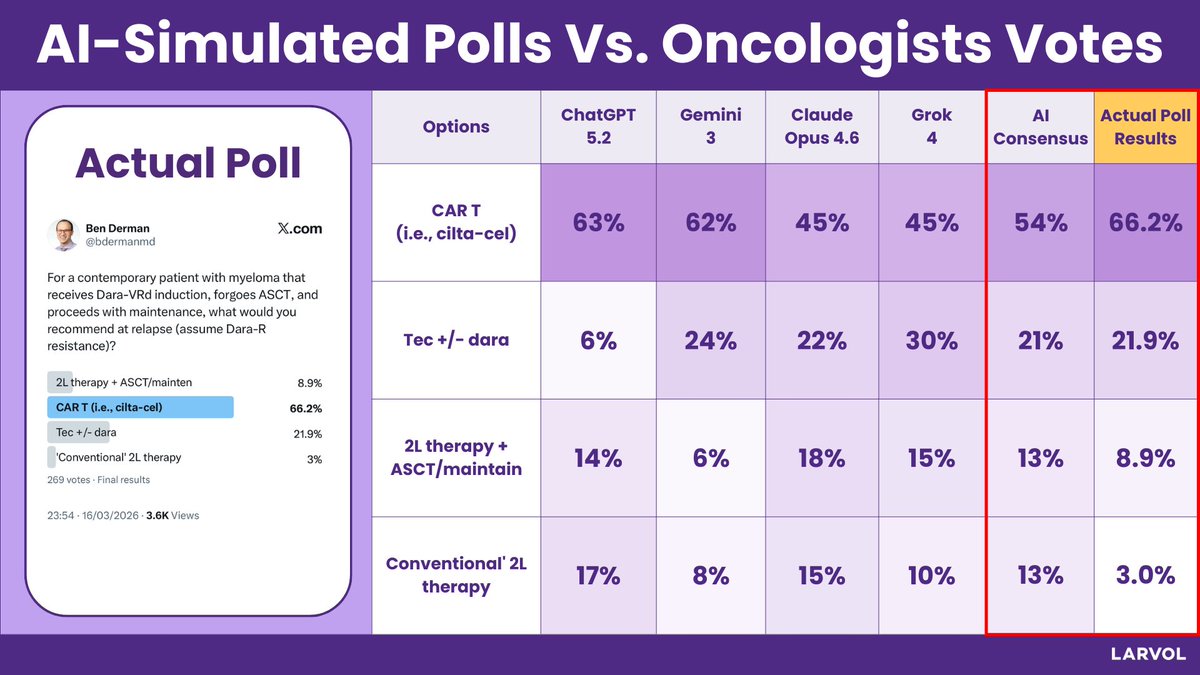 AI-Simulated Polls Vs. Oncologists Votes

Actual Poll

Ben Derman
@bdermanmd

𝕏.com

For a contemporary patient with myeloma that receives Dara-VRd induction, forgoes ASCT, and proceeds with maintenance, what would you recommend at relapse (assume Dara-R resistance)?

2L therapy + ASCT/mainten 8.9%
CAR T (i.e., cilta-cel) 66.2%
Tec +/- dara 21.9%
'Conventional' 2L therapy 3%

269 votes · Final results

23:54 · 16/03/2026 · 3.6K Views

| Options | ChatGPT 5.2 | Gemini 3 | Claude Opus 4.6 | Grok 4 | AI Consensus | Actual Poll Results |
|---|---|---|---|---|---|---|
| CAR T (i.e., cilta-cel) | 63% | 62% | 45% | 45% | 54% | 66.2% |
| Tec +/- dara | 6% | 24% | 22% | 30% | 21% | 21.9% |
| 2L therapy + ASCT/maintain | 14% | 6% | 18% | 15% | 13% | 8.9% |
| Conventional' 2L therapy | 17% | 8% | 15% | 10% | 13% | 3.0% |

LARVOL